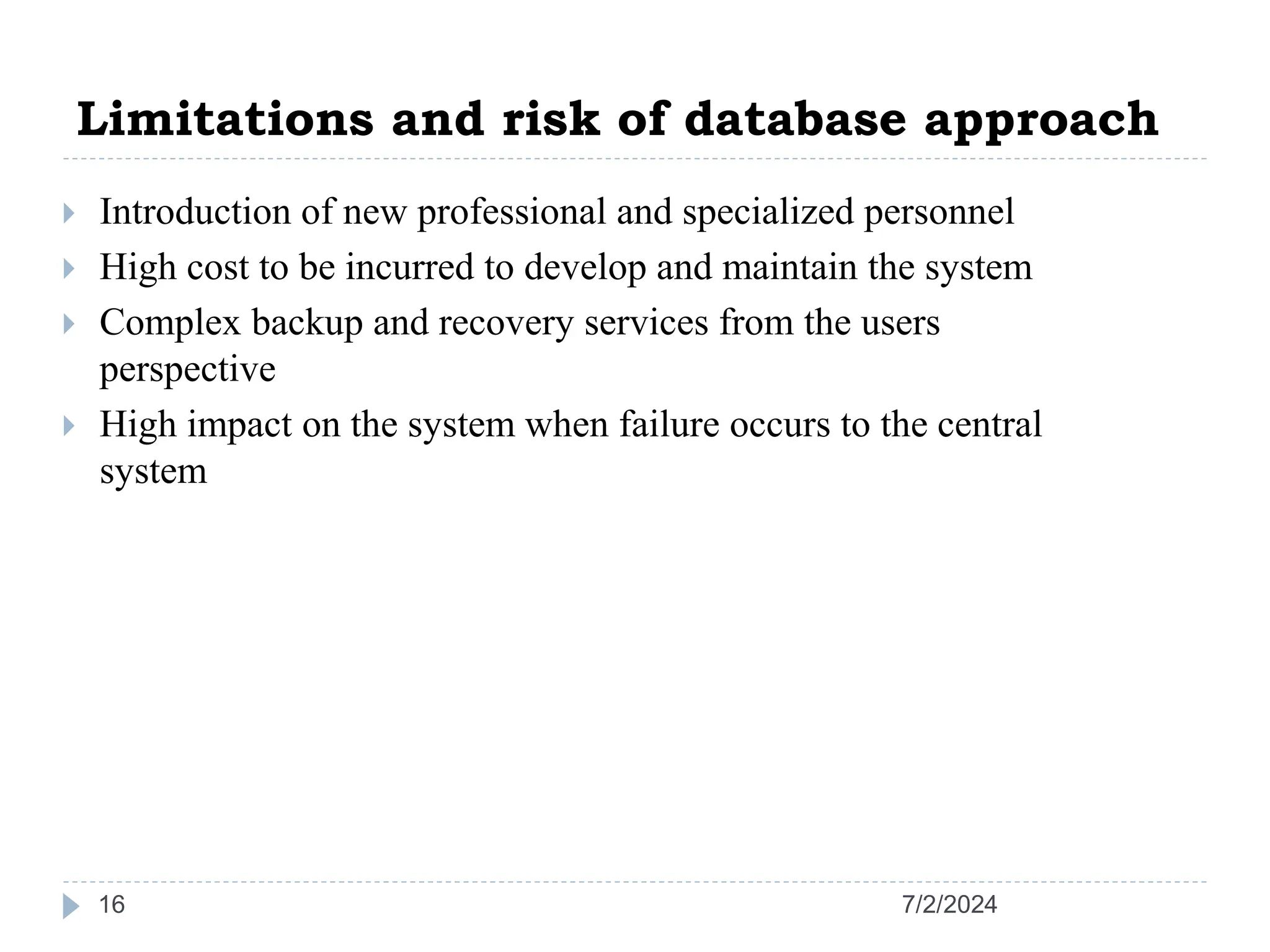 Limitations and risk of database approach

Introduction of new professional and specialized personnel

High cost to be incurred to develop and maintain the system

Complex backup and recovery services from the users perspective

High impact on the system when failure occurs to the central system

16

7/2/2024